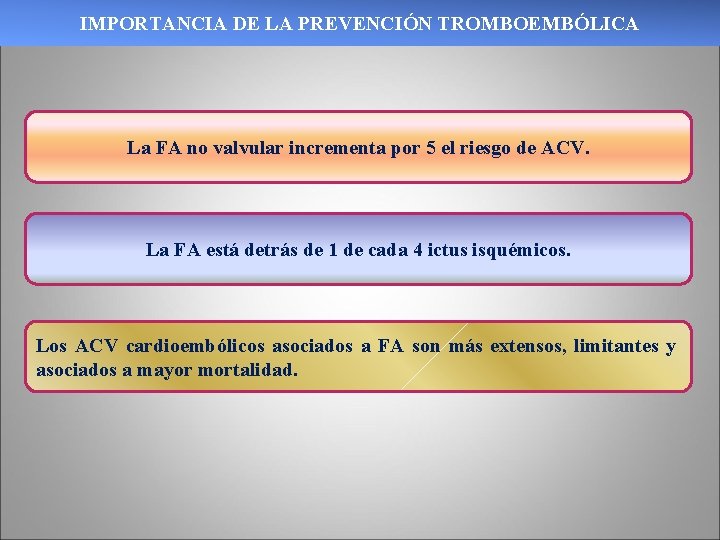 IMPORTANCIA DE LA PREVENCIÓN TROMBOEMBÓLICA

La FA no valvular incrementa por 5 el riesgo de ACV.

La FA está detrás de 1 de cada 4 ictus isquémicos.

Los ACV cardioembólicos asociados a FA son más extensos, limitantes y asociados a mayor mortalidad.